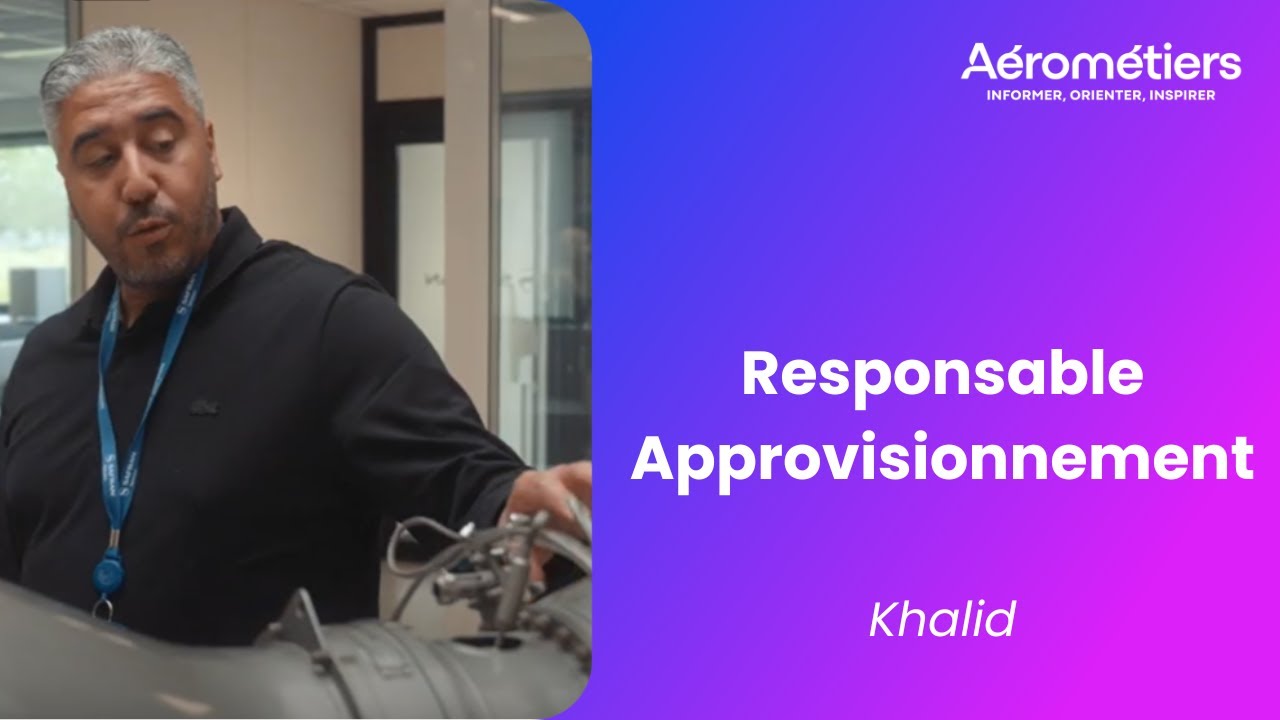 Aérométiers
INFORMER, ORIENTER, INSPIRER

Responsable Approvisionnement

Khalid